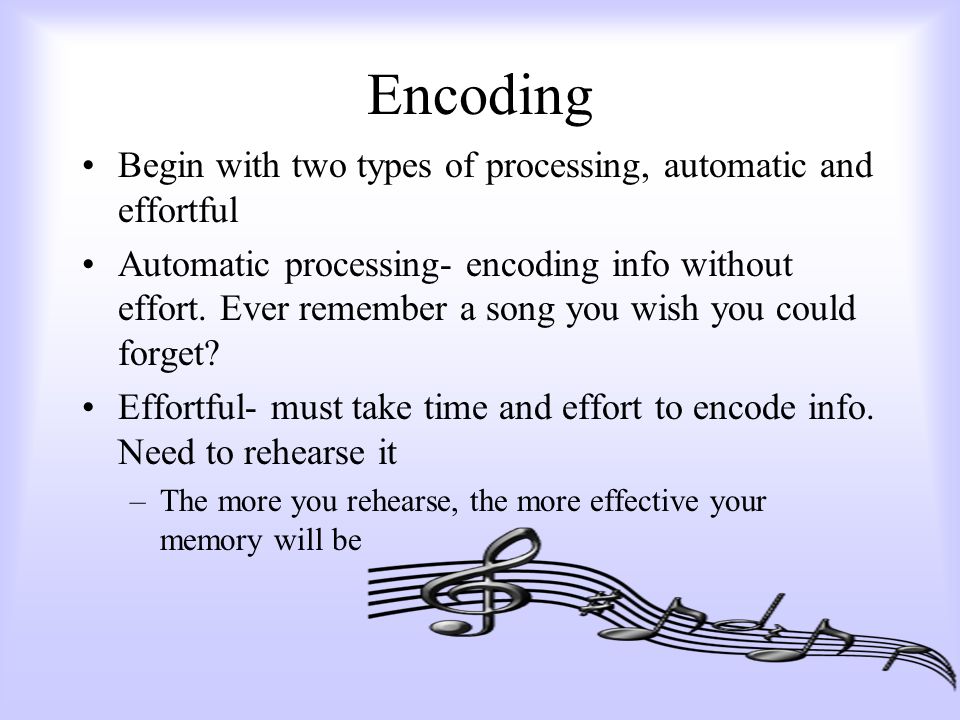 Encoding

• Begin with two types of processing, automatic and effortful

• Automatic processing- encoding info without effort. Ever remember a song you wish you could forget?

• Effortful- must take time and effort to encode info. Need to rehearse it

– The more you rehearse, the more effective your memory will be